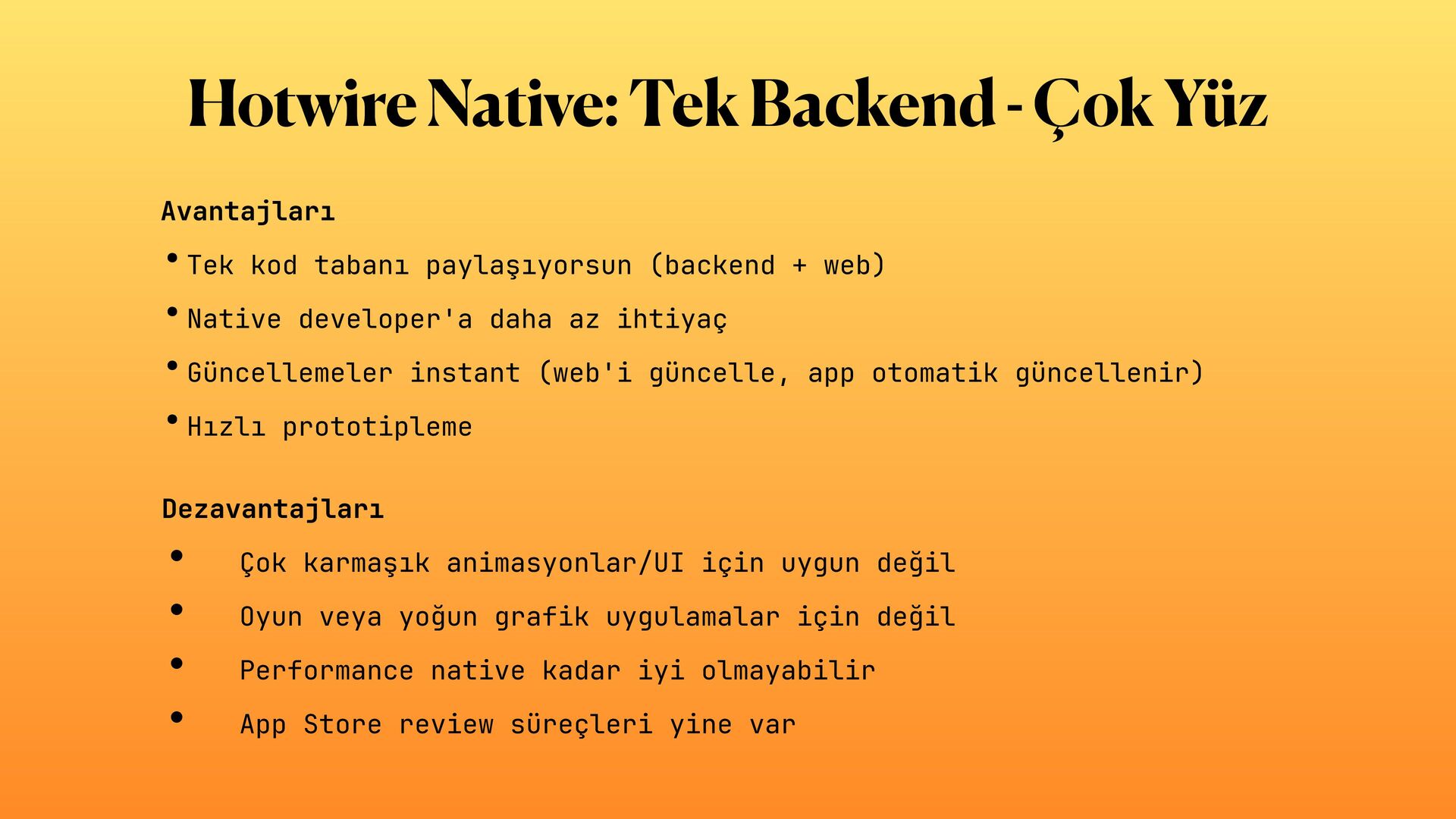 Hotwire Native: Tek Backend - Çok Yüz

Avantajları

• Tek kod tabanı paylaşıyorsun (backend + web)
• Native developer'a daha az ihtiyaç
• Güncellemeler instant (web'i güncelle, app otomatik güncellenir)
• Hızlı prototipleme

Dezavantajları

• Çok karmaşık animasyonlar/UI için uygun değil
• Oyun veya yoğun grafik uygulamalar için değil
• Performance native kadar iyi olmayabilir
• App Store review süreçleri yine var